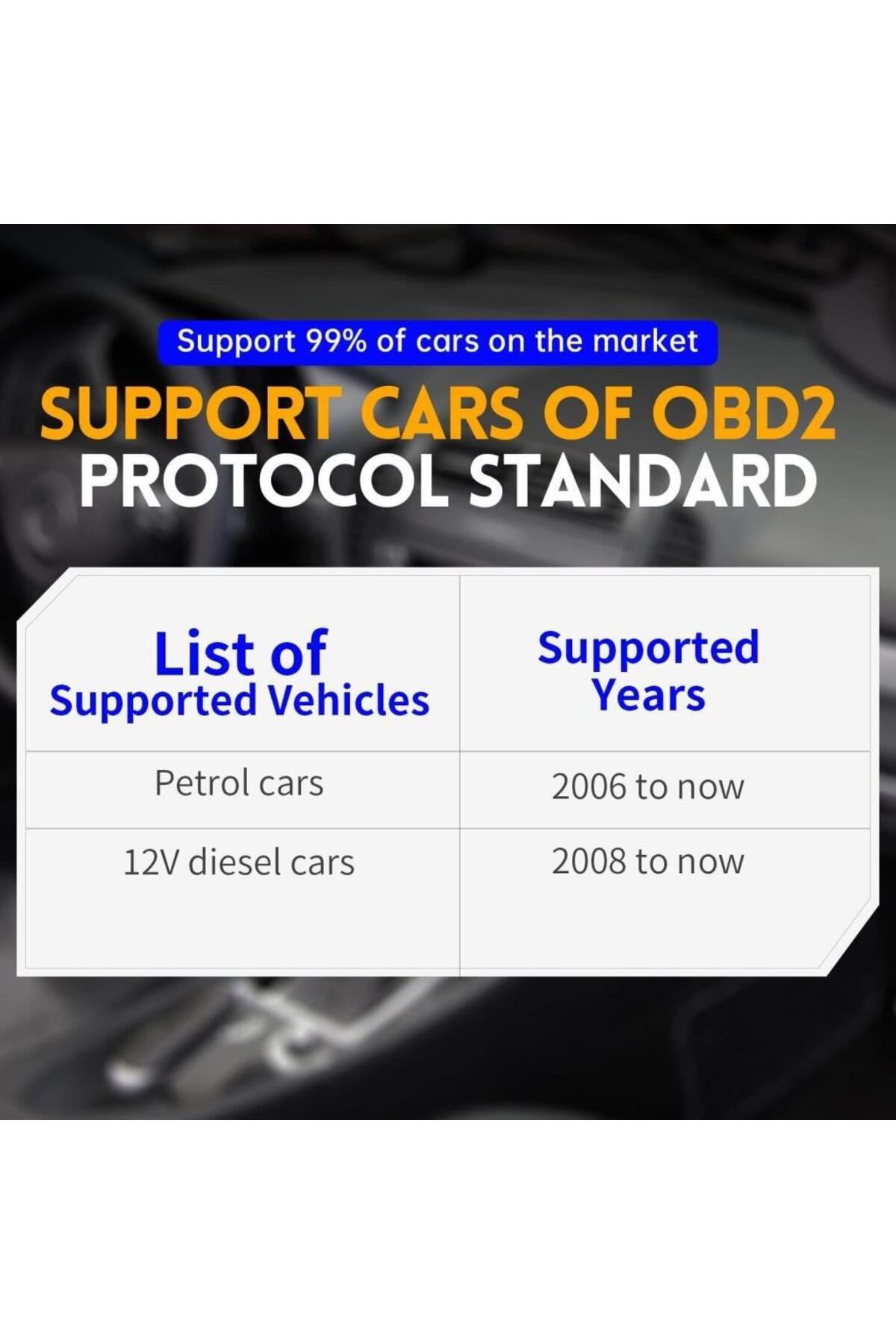 Support 99% of cars on the market

SUPPORT CARS OF OBD2 PROTOCOL STANDARD

| List of Supported Vehicles | Supported Years |
|---|---|
| Petrol cars | 2006 to now |
| 12V diesel cars | 2008 to now |